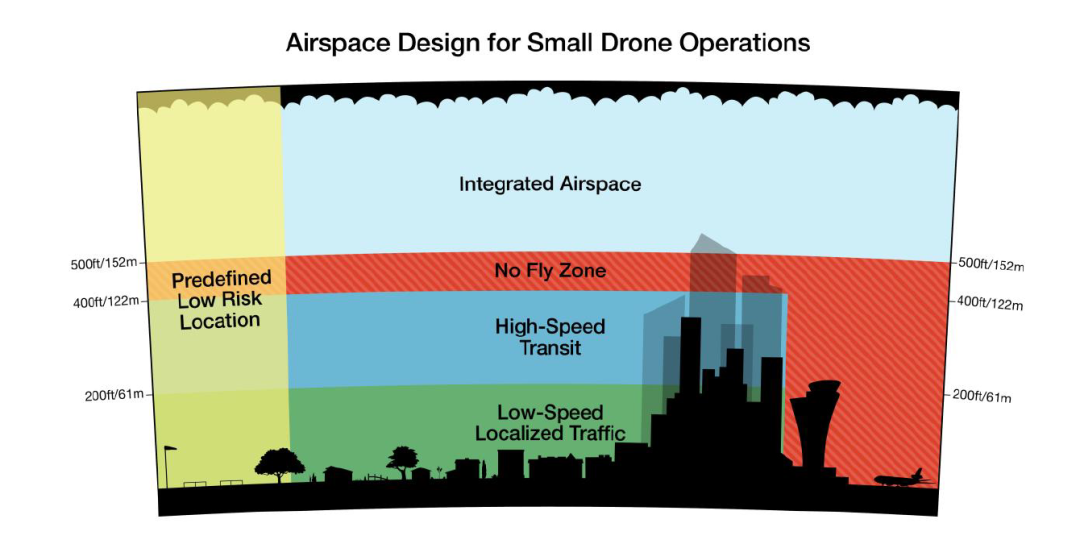 Airspace Design for Small Drone Operations

Integrated Airspace

500ft/152m
400ft/122m
200ft/61m

Predefined Low Risk Location

No Fly Zone

High-Speed Transit

Low-Speed Localized Traffic

500ft/152m
400ft/122m
200ft/61m